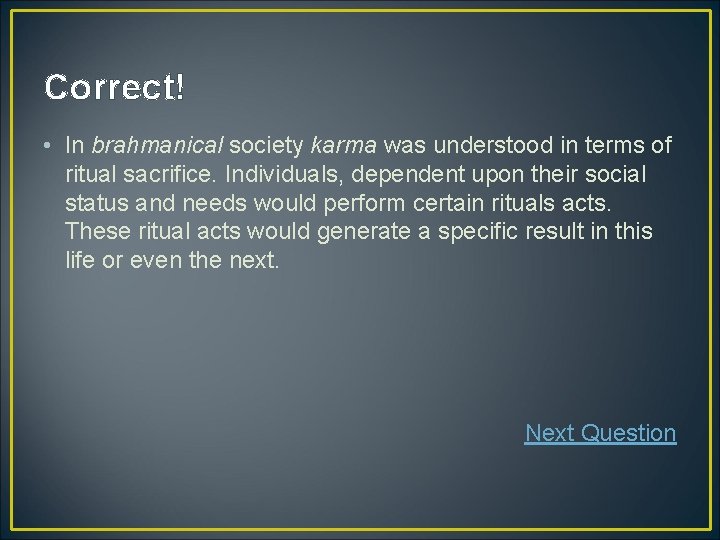 Correct!

• In brahmanical society karma was understood in terms of ritual sacrifice. Individuals, dependent upon their social status and needs would perform certain rituals acts. These ritual acts would generate a specific result in this life or even the next.

Next Question